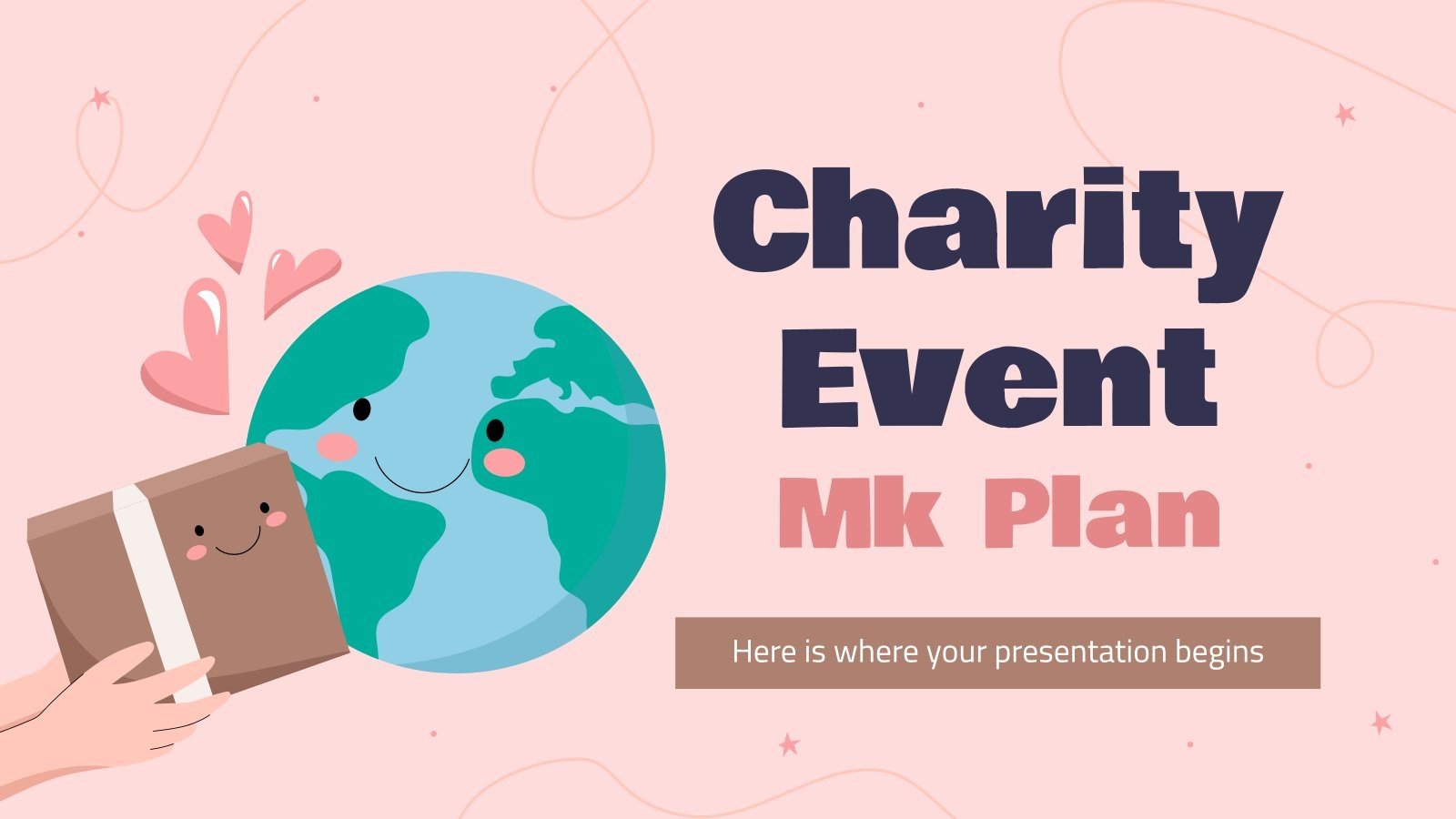 Charity Event
Mk Plan

Here is where your presentation begins